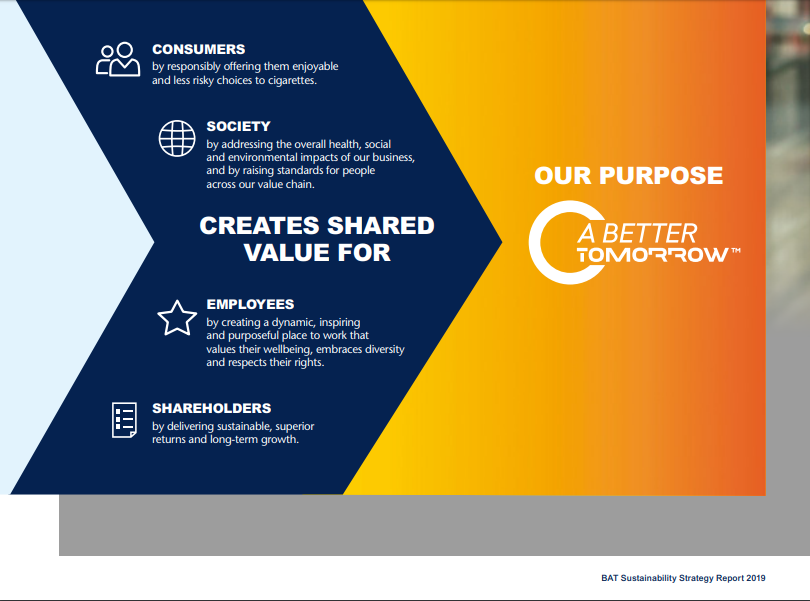 CONSUMERS
by responsibly offering them enjoyable and less risky choices to cigarettes.

SOCIETY
by addressing the overall health, social and environmental impacts of our business, and by raising standards for people across our value chain.

CREATES SHARED VALUE FOR

EMPLOYEES
by creating a dynamic, inspiring and purposeful place to work that values their wellbeing, embraces diversity and respects their rights.

SHAREHOLDERS
by delivering sustainable, superior returns and long-term growth.

OUR PURPOSE

A BETTER TOMORROW™

BAT Sustainability Strategy Report 2019